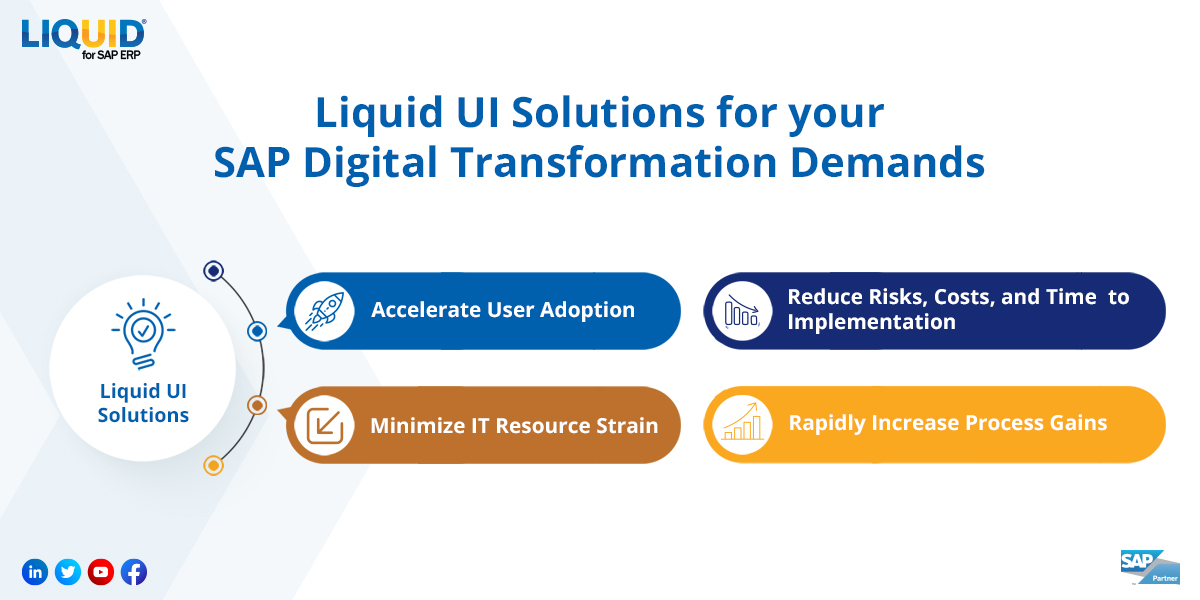 LIQUID®
for SAP ERP

Liquid UI Solutions for your SAP Digital Transformation Demands

Liquid UI Solutions

Accelerate User Adoption

Reduce Risks, Costs, and Time to Implementation

Minimize IT Resource Strain

Rapidly Increase Process Gains

SAP
Partner